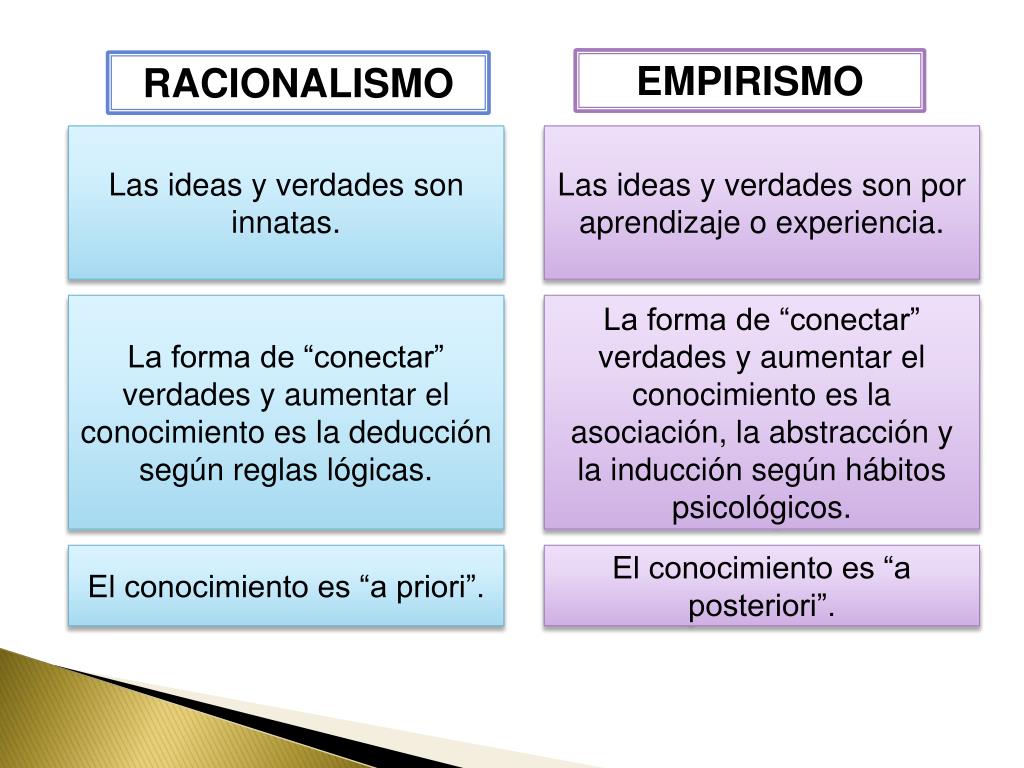 RACIONALISMO

Las ideas y verdades son innatas.

La forma de “conectar” verdades y aumentar el conocimiento es la deducción según reglas lógicas.

El conocimiento es “a priori”.

EMPIRISMO

Las ideas y verdades son por aprendizaje o experiencia.

La forma de “conectar” verdades y aumentar el conocimiento es la asociación, la abstracción y la inducción según hábitos psicológicos.

El conocimiento es “a posteriori”.